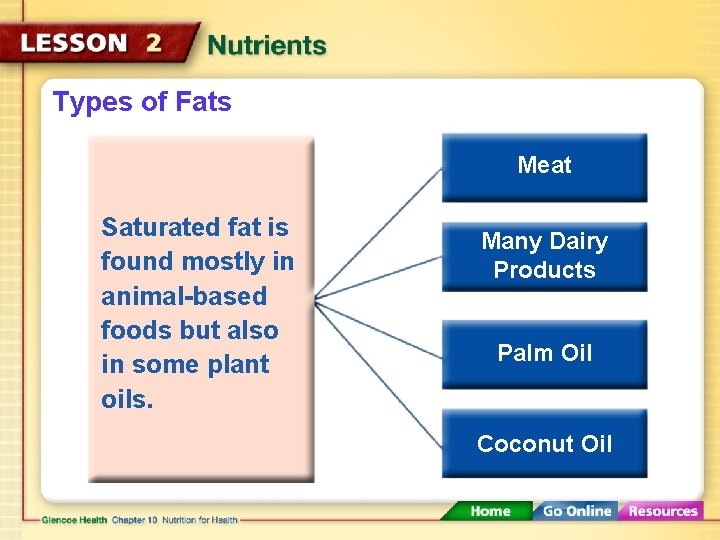 LESSON 2 Nutrients

Types of Fats

Saturated fat is found mostly in animal-based foods but also in some plant oils.

Meat

Many Dairy Products

Palm Oil

Coconut Oil

Glencoe Health Chapter 10 Nutrition for Health

Home Go Online Resources